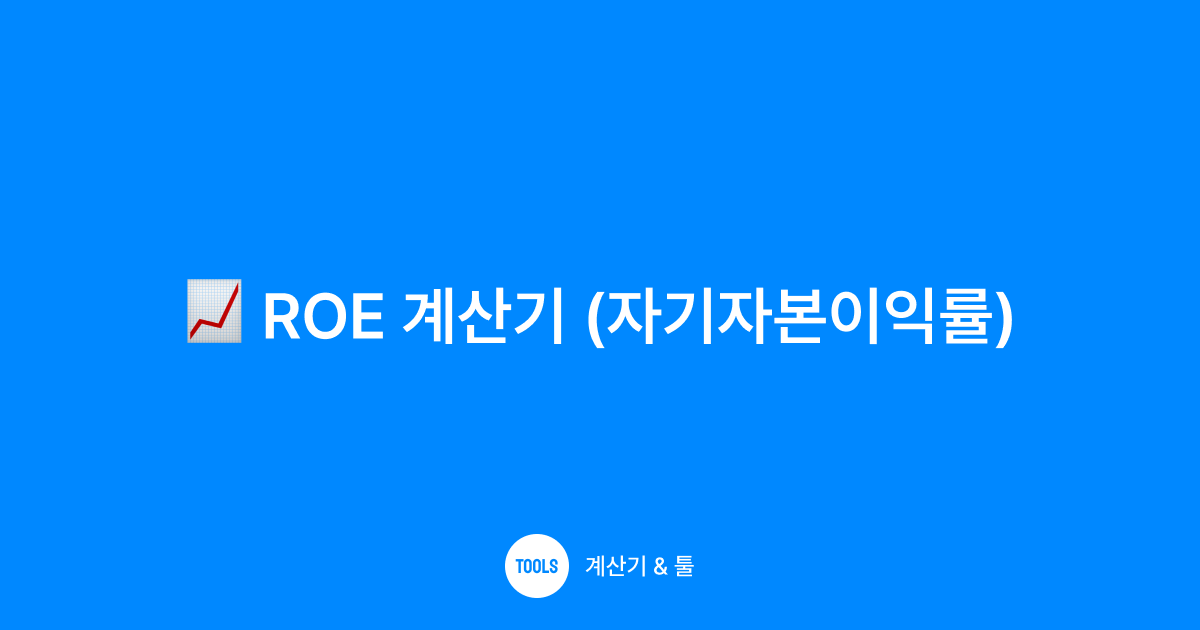 📈 ROE 계산기 (자기자본이익률)

TOOLS 계산기 & 툴